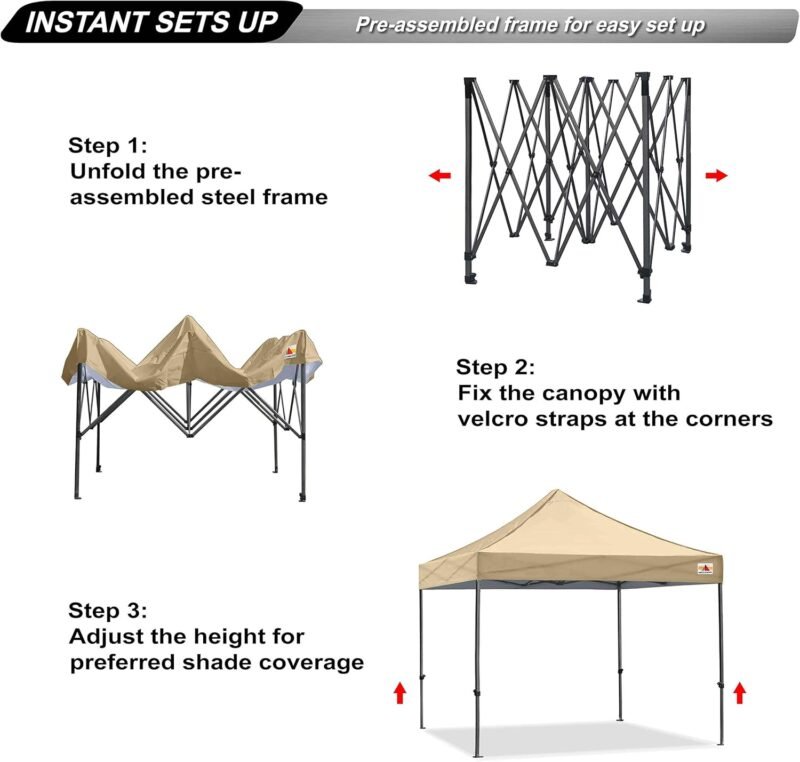 INSTANT SETS UP

Pre-assembled frame for easy set up

Step 1:
Unfold the pre-assembled steel frame

Step 2:
Fix the canopy with velcro straps at the corners

Step 3:
Adjust the height for preferred shade coverage